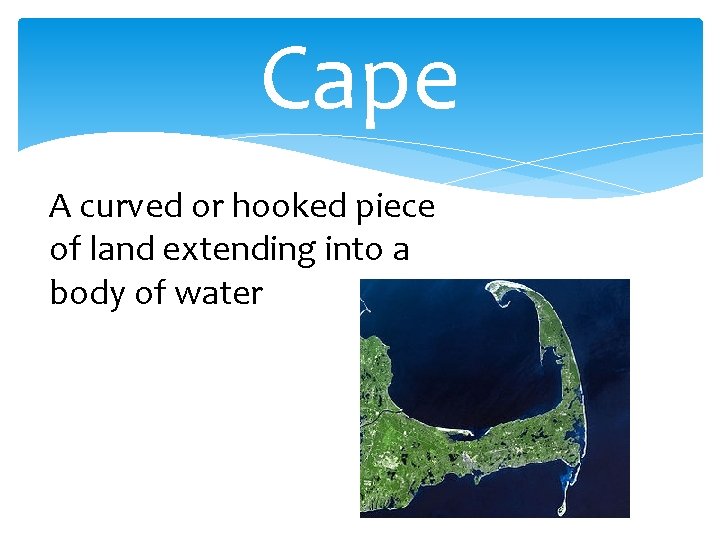 Cape

A curved or hooked piece of land extending into a body of water